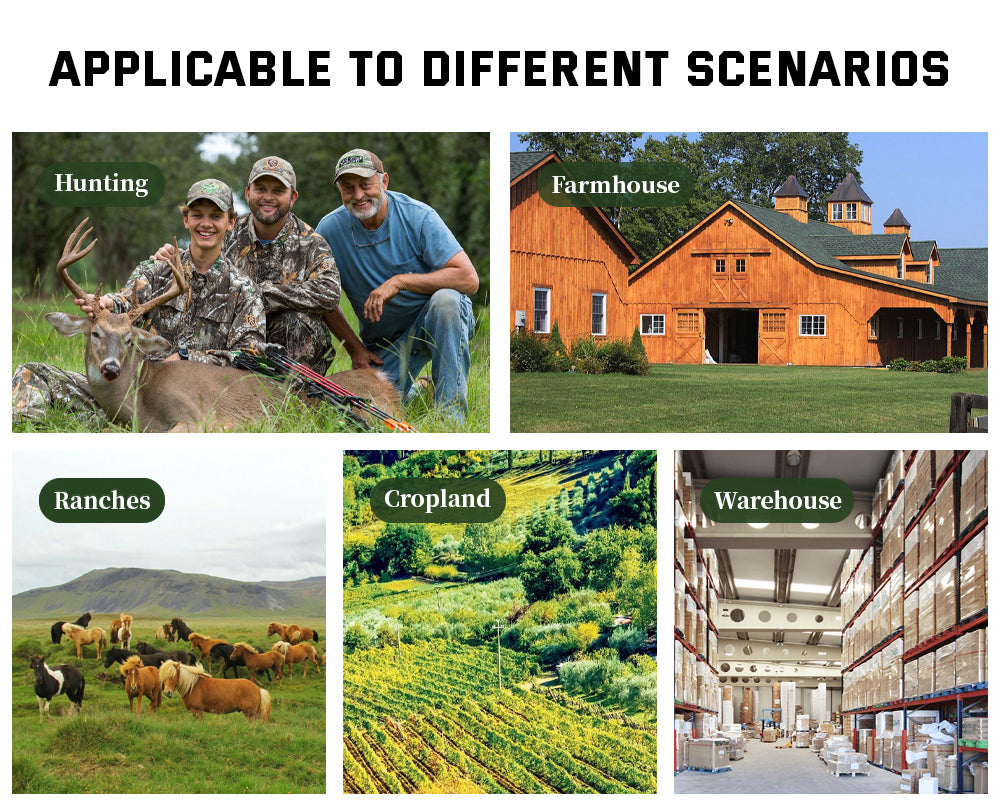 APPLICABLE TO DIFFERENT SCENARIOS

Hunting

Farmhouse

Ranches

Cropland

Warehouse